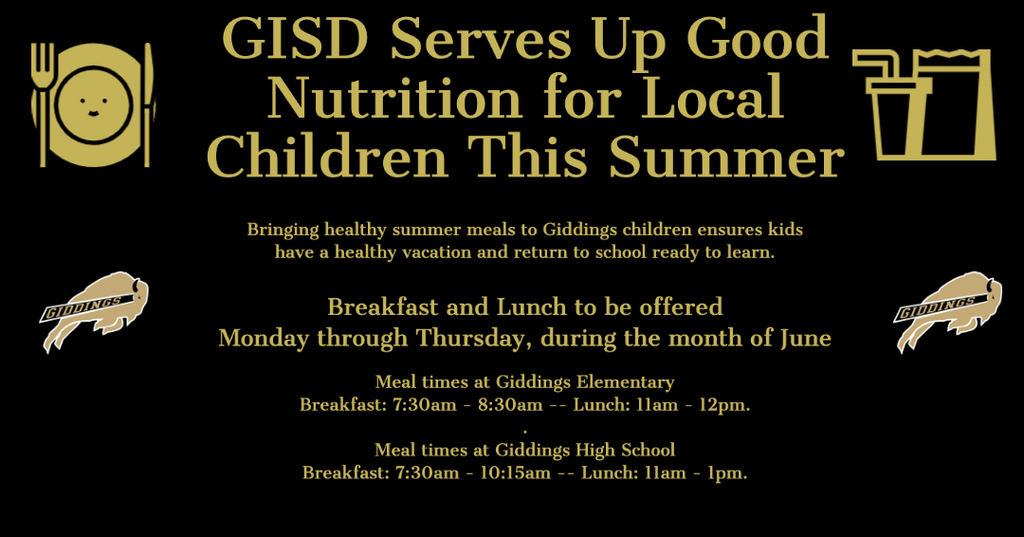 GISD Serves Up Good Nutrition for Local Children This Summer

Bringing healthy summer meals to Giddings children ensures kids have a healthy vacation and return to school ready to learn.

GIDDINGS

GIDDINGS

Breakfast and Lunch to be offered
Monday through Thursday, during the month of June

Meal times at Giddings Elementary
Breakfast: 7:30am - 8:30am -- Lunch: 11am - 12pm.
.
Meal times at Giddings High School
Breakfast: 7:30am - 10:15am -- Lunch: 11am - 1pm.